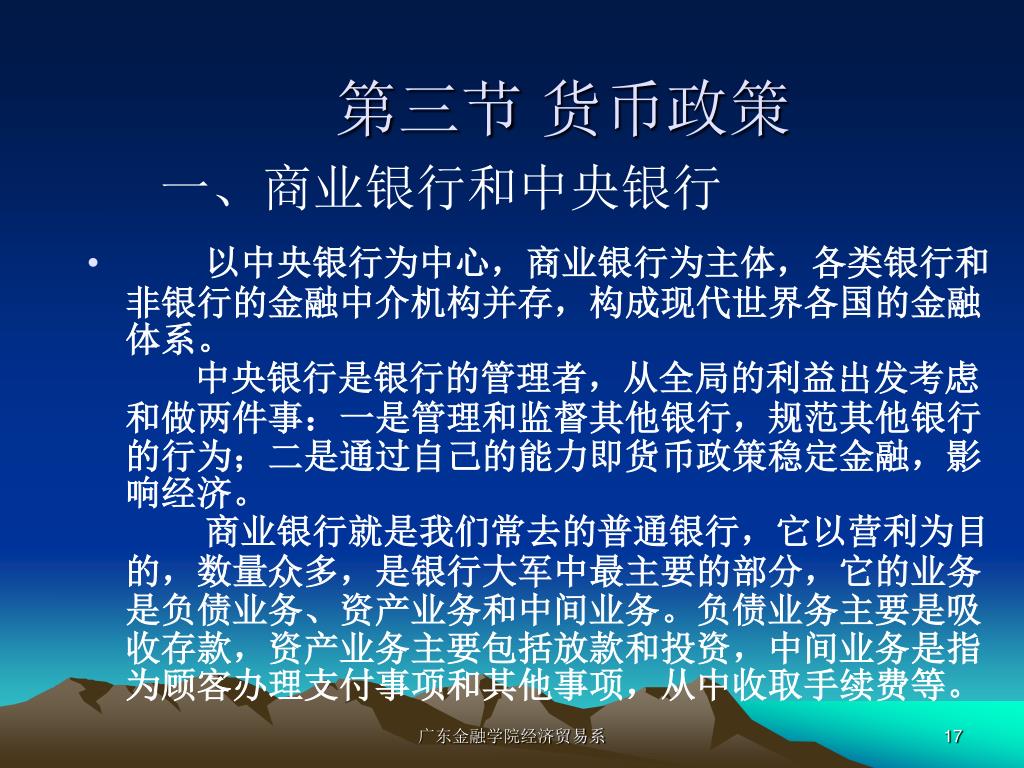 第三节 货币政策

一、商业银行和中央银行

• 以中央银行为中心，商业银行为主体，各类银行和非银行的金融中介机构并存，构成现代世界各国的金融体系。

中央银行是银行的管理者，从全局的利益出发考虑和做两件事：一是管理和监督其他银行，规范其他银行的行为；二是通过自己的能力即货币政策稳定金融，影响经济。

商业银行就是我们常去的普通银行，它以营利为目的，数量众多，是银行大军中最主要的部分，它的业务是负债业务、资产业务和中间业务。负债业务主要是吸收存款，资产业务主要包括放款和投资，中间业务是指为顾客办理支付事项和其他事项，从中收取手续费等。

广东金融学院经济贸易系

17